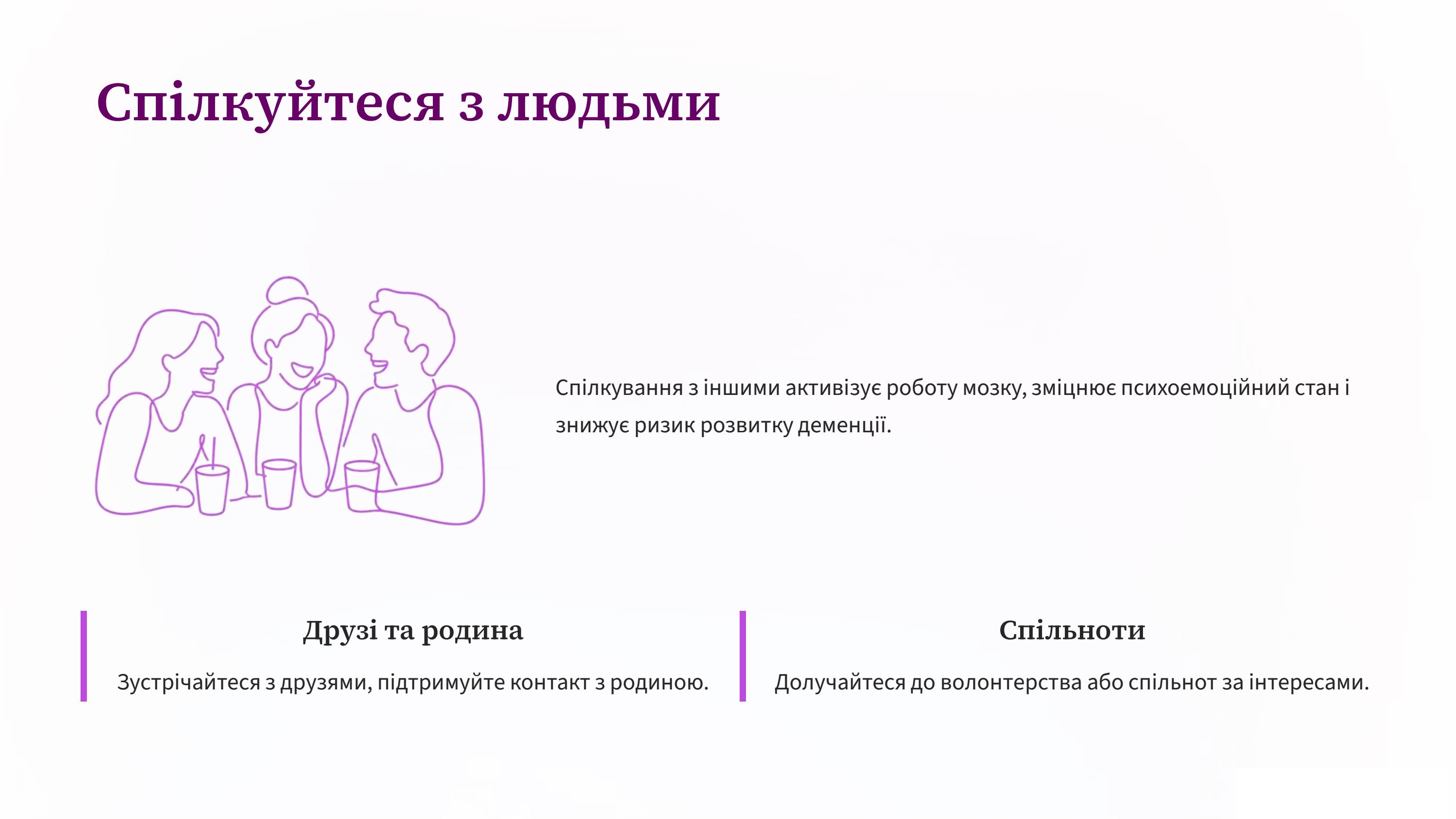 Спілкуйтеся з людьми

Спілкування з іншими активізує роботу мозку, зміцнює психоемоційний стан і знижує ризик розвитку деменції.

Друзі та родина

Зустрічайтеся з друзями, підтримуйте контакт з родиною.

Спільноти

Долучайтеся до волонтерства або спільнот за інтересами.